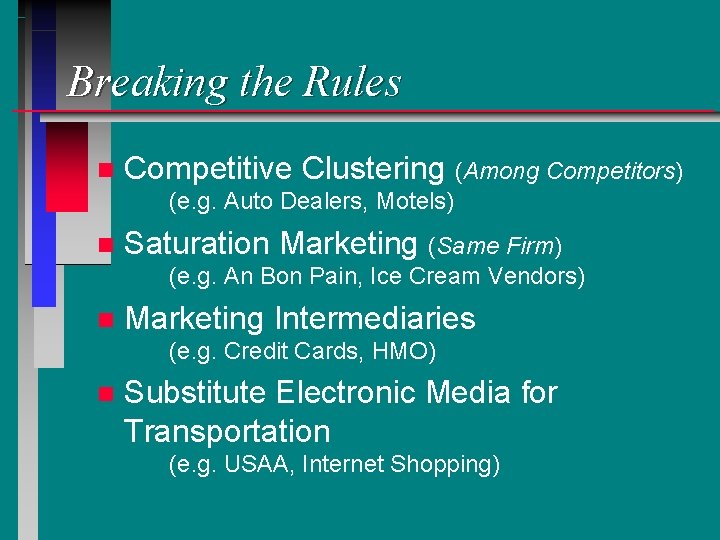 Breaking the Rules

Competitive Clustering (Among Competitors)
(e.g. Auto Dealers, Motels)

Saturation Marketing (Same Firm)
(e.g. An Bon Pain, Ice Cream Vendors)

Marketing Intermediaries
(e.g. Credit Cards, HMO)

Substitute Electronic Media for Transportation
(e.g. USAA, Internet Shopping)